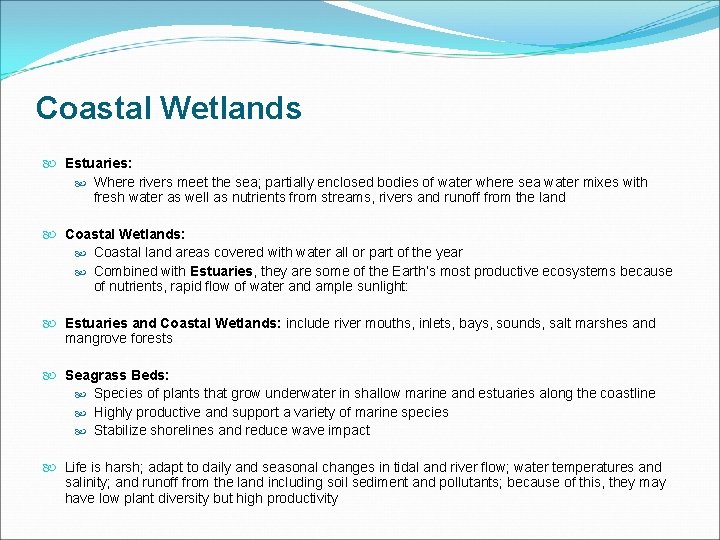 Coastal Wetlands

Estuaries:
Where rivers meet the sea; partially enclosed bodies of water where sea water mixes with fresh water as well as nutrients from streams, rivers and runoff from the land

Coastal Wetlands:
Coastal land areas covered with water all or part of the year
Combined with Estuaries, they are some of the Earth's most productive ecosystems because of nutrients, rapid flow of water and ample sunlight:

Estuaries and Coastal Wetlands: include river mouths, inlets, bays, sounds, salt marshes and mangrove forests

Seagrass Beds:
Species of plants that grow underwater in shallow marine and estuaries along the coastline
Highly productive and support a variety of marine species
Stabilize shorelines and reduce wave impact

Life is harsh; adapt to daily and seasonal changes in tidal and river flow; water temperatures and salinity; and runoff from the land including soil sediment and pollutants; because of this, they may have low plant diversity but high productivity